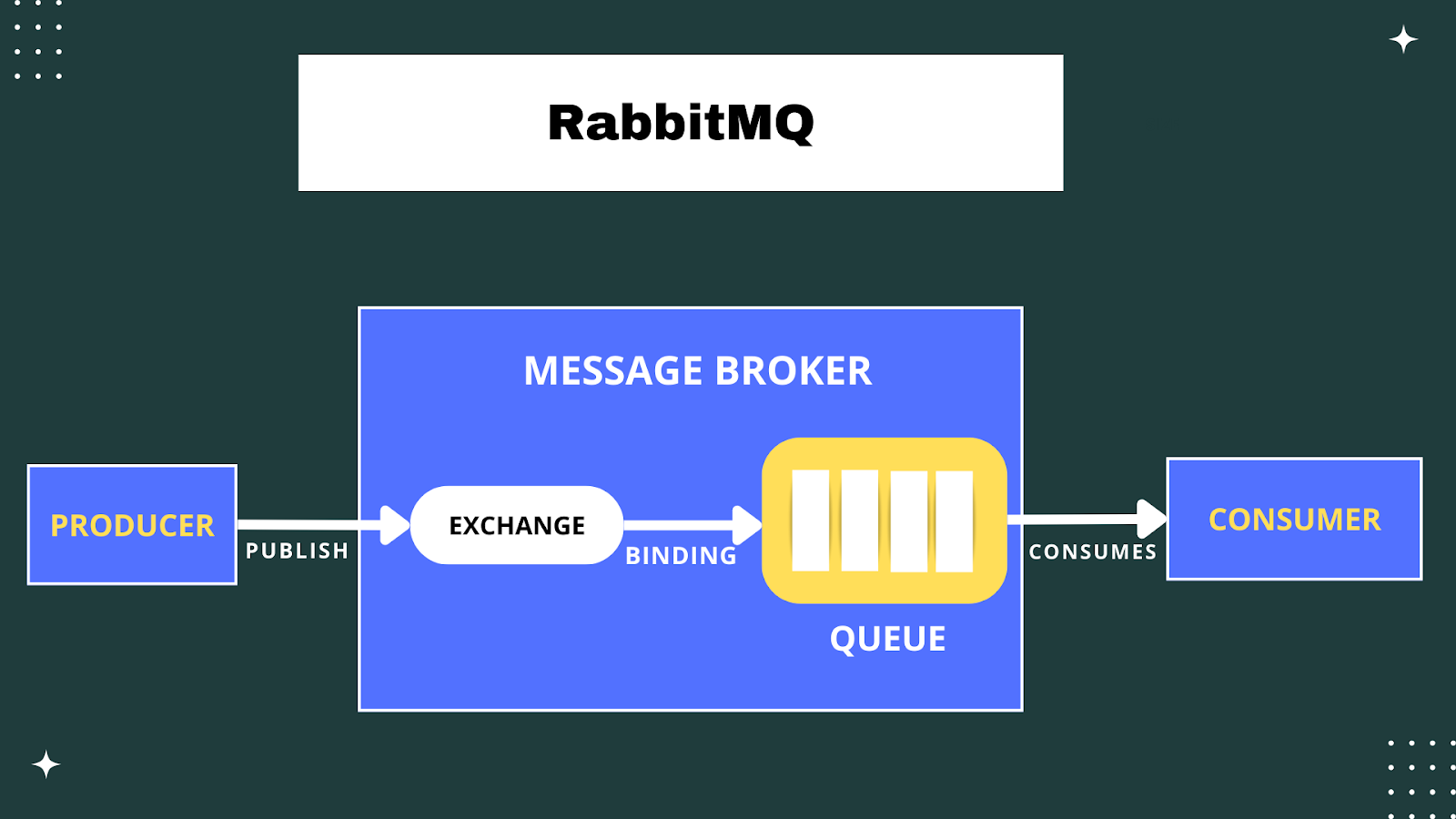 RabbitMQ

MESSAGE BROKER

PRODUCER

PUBLISH

EXCHANGE

BINDING

QUEUE

CONSUMES

CONSUMER